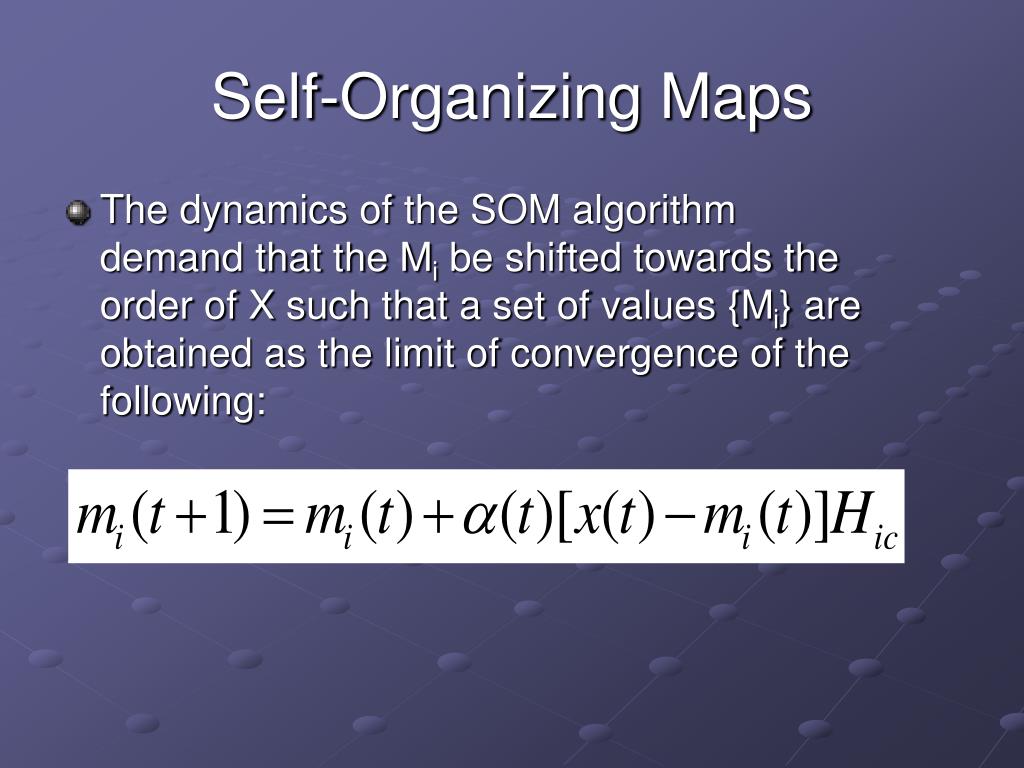 Self-Organizing Maps

The dynamics of the SOM algorithm demand that the $M_i$ be shifted towards the order of X such that a set of values $\{M_i\}$ are obtained as the limit of convergence of the following:

$m_i(t+1) = m_i(t) + \alpha(t)[x(t) - m_i(t)]H_{ic}$